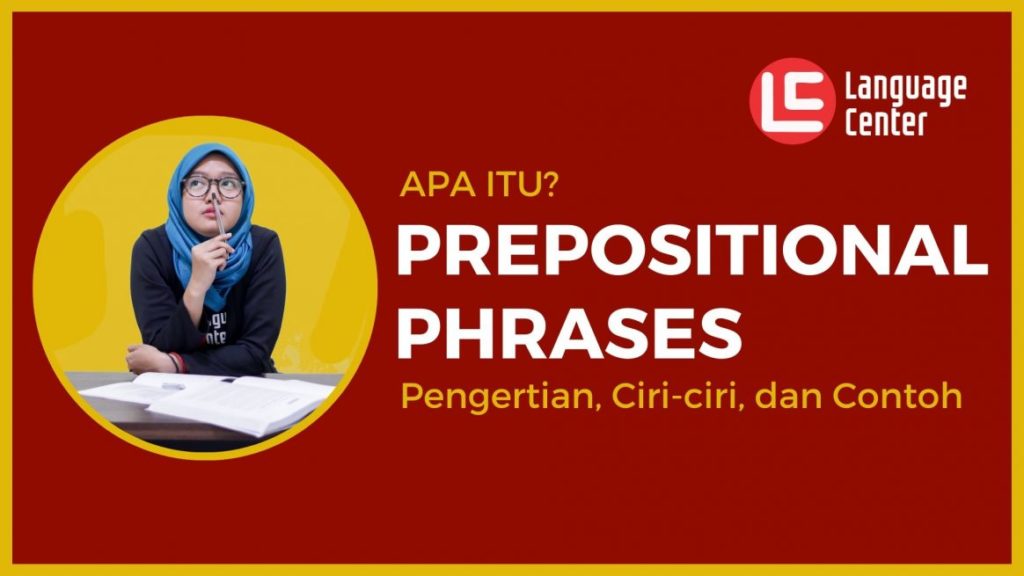 LC Language Center

APA ITU?

PREPOSITIONAL PHRASES

Pengertian, Ciri-ciri, dan Contoh